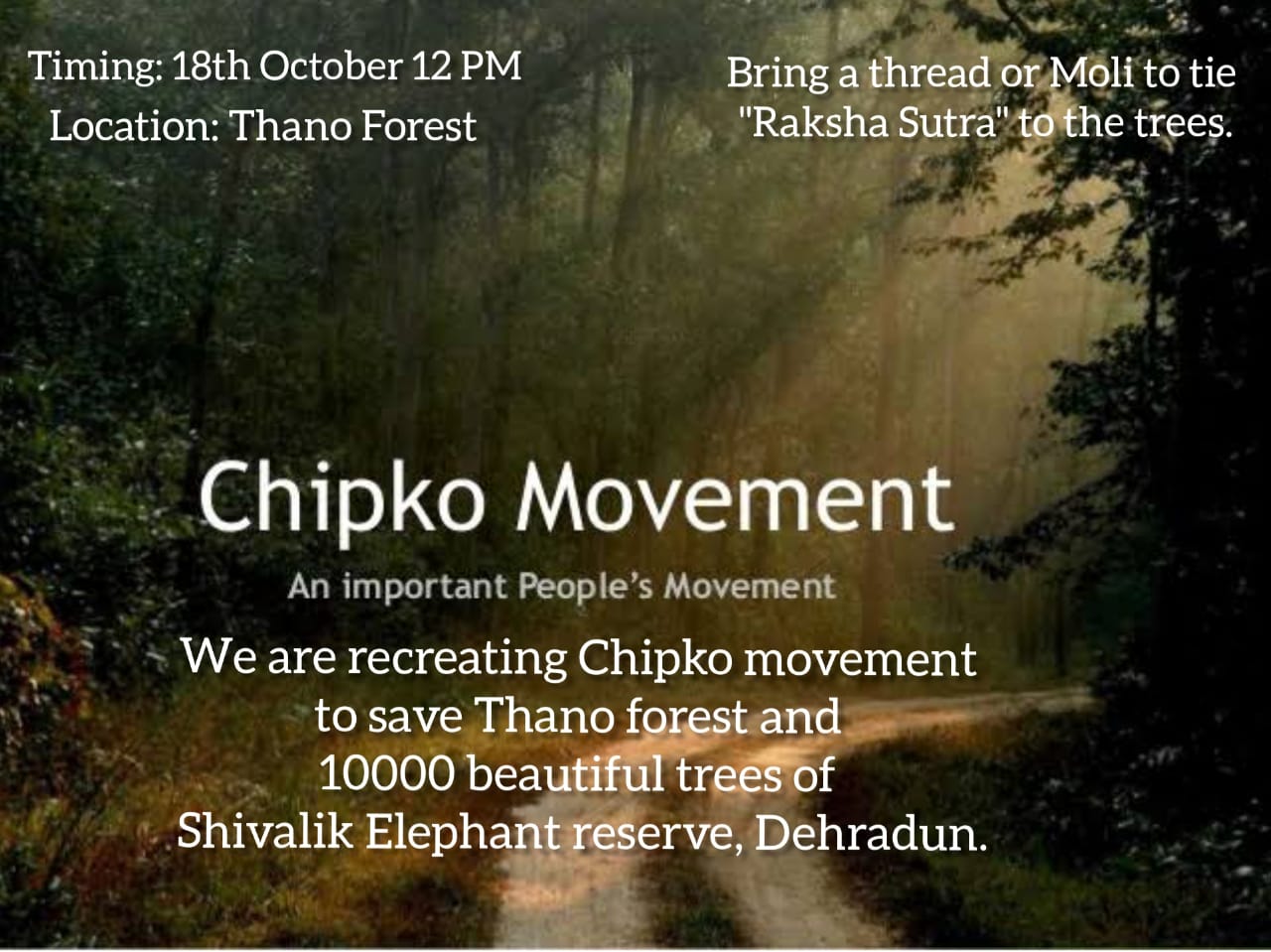 Timing: 18th October 12 PM
Location: Thano Forest

Bring a thread or Moli to tie "Raksha Sutra" to the trees.

Chipko Movement

An important People's Movement

We are recreating Chipko movement to save Thano forest and 10000 beautiful trees of Shivalik Elephant reserve, Dehradun.